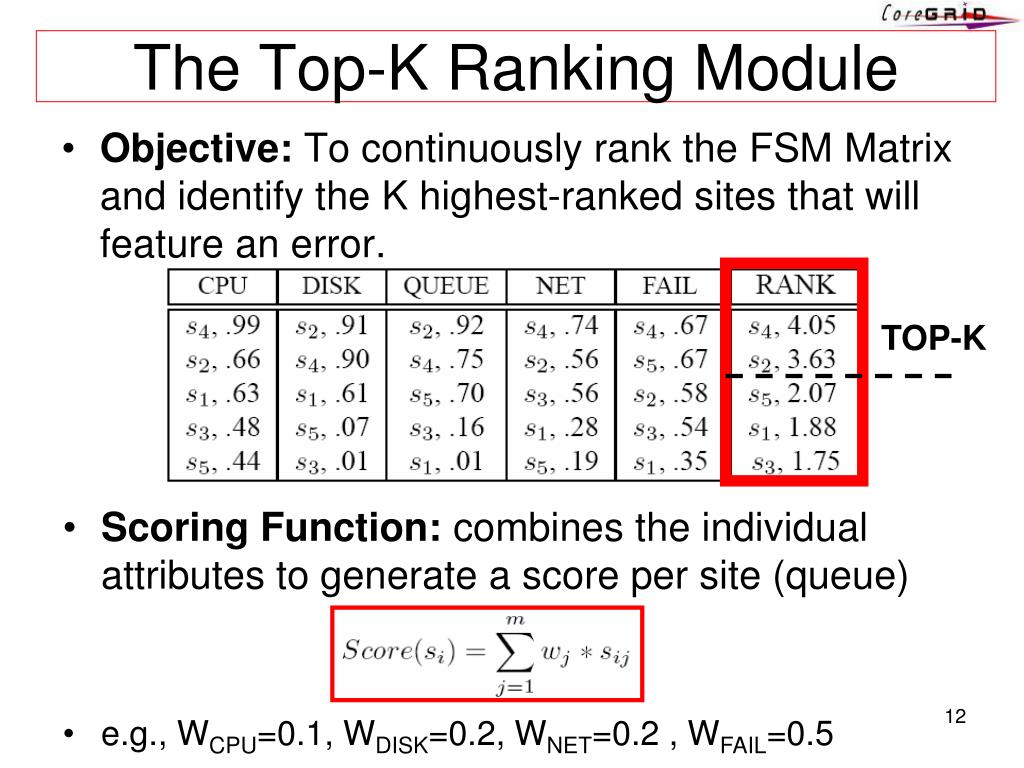 CoreGRID

The Top-K Ranking Module

• **Objective:** To continuously rank the FSM Matrix and identify the K highest-ranked sites that will feature an error.

| CPU | DISK | QUEUE | NET | FAIL | RANK |
|---|---|---|---|---|---|
| $s_4$, .99 | $s_2$, .91 | $s_2$, .92 | $s_4$, .74 | $s_4$, .67 | $s_4$, 4.05 |
| $s_2$, .66 | $s_4$, .90 | $s_4$, .75 | $s_2$, .56 | $s_5$, .67 | $s_2$, 3.63 |
| $s_1$, .63 | $s_1$, .61 | $s_5$, .70 | $s_3$, .56 | $s_2$, .58 | $s_5$, 2.07 |
| $s_3$, .48 | $s_5$, .07 | $s_3$, .16 | $s_1$, .28 | $s_3$, .54 | $s_1$, 1.88 |
| $s_5$, .44 | $s_3$, .01 | $s_1$, .01 | $s_5$, .19 | $s_1$, .35 | $s_3$, 1.75 |

TOP-K

• **Scoring Function:** combines the individual attributes to generate a score per site (queue)

$Score(s_i) = \sum_{j=1}^{m} w_j * s_{ij}$

• e.g., $W_{CPU}$=0.1, $W_{DISK}$=0.2, $W_{NET}$=0.2 , $W_{FAIL}$=0.5

12